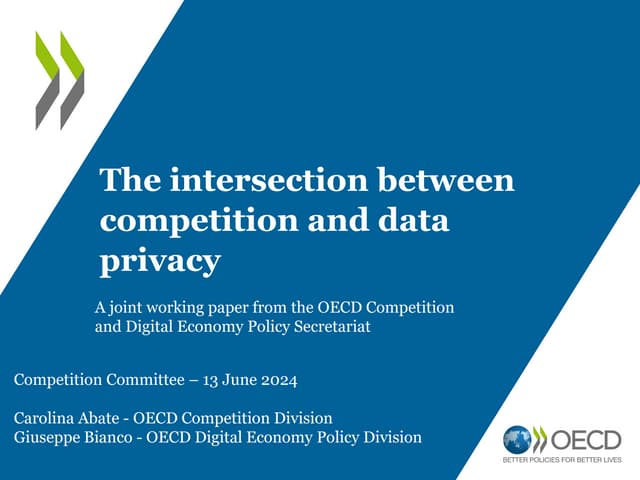 The intersection between competition and data privacy

A joint working paper from the OECD Competition and Digital Economy Policy Secretariat

Competition Committee – 13 June 2024

Carolina Abate - OECD Competition Division
Giuseppe Bianco - OECD Digital Economy Policy Division

OECD
BETTER POLICIES FOR BETTER LIVES